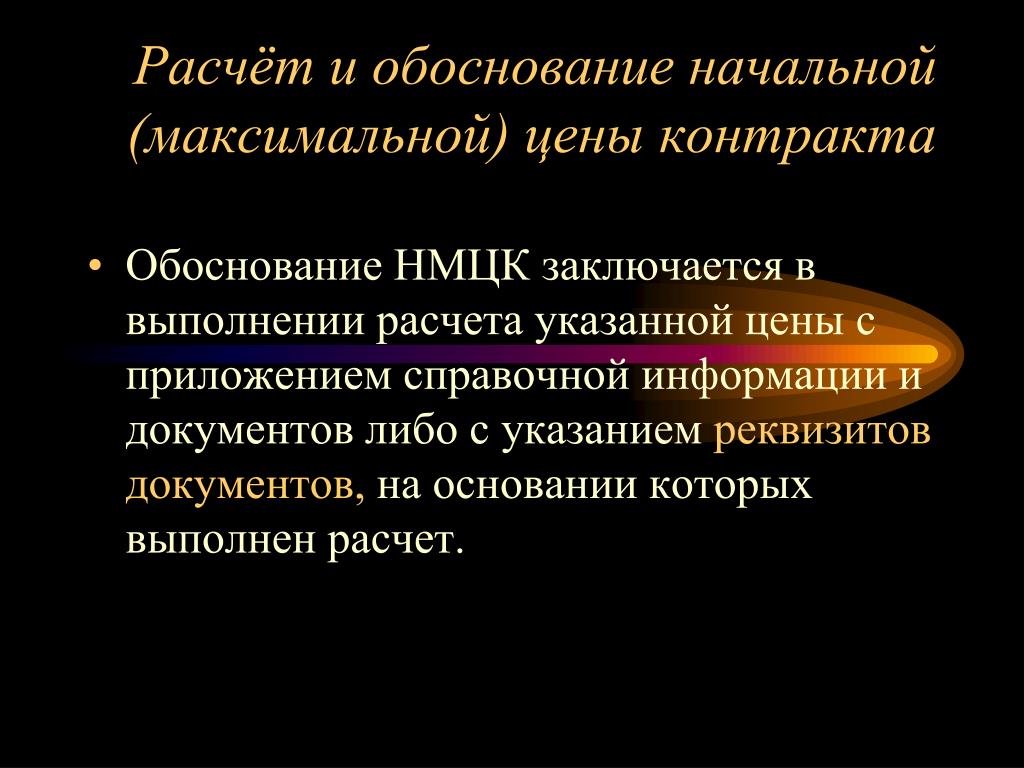 Расчёт и обоснование начальной (максимальной) цены контракта

• Обоснование НМЦК заключается в выполнении расчета указанной цены с приложением справочной информации и документов либо с указанием реквизитов документов, на основании которых выполнен расчет.